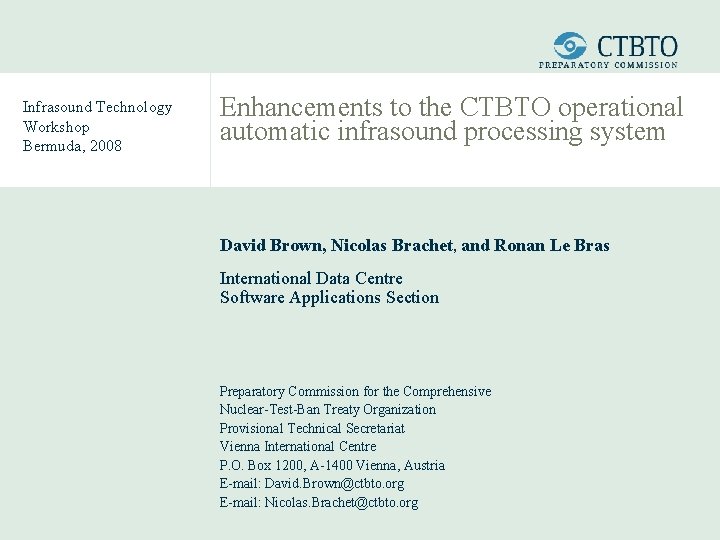 CTBTO
PREPARATORY COMMISSION

Infrasound Technology Workshop
Bermuda, 2008

Enhancements to the CTBTO operational automatic infrasound processing system

David Brown, Nicolas Brachet, and Ronan Le Bras

International Data Centre
Software Applications Section

Preparatory Commission for the Comprehensive
Nuclear-Test-Ban Treaty Organization
Provisional Technical Secretariat
Vienna International Centre
P.O. Box 1200, A-1400 Vienna, Austria
E-mail: David.Brown@ctbto.org
E-mail: Nicolas.Brachet@ctbto.org